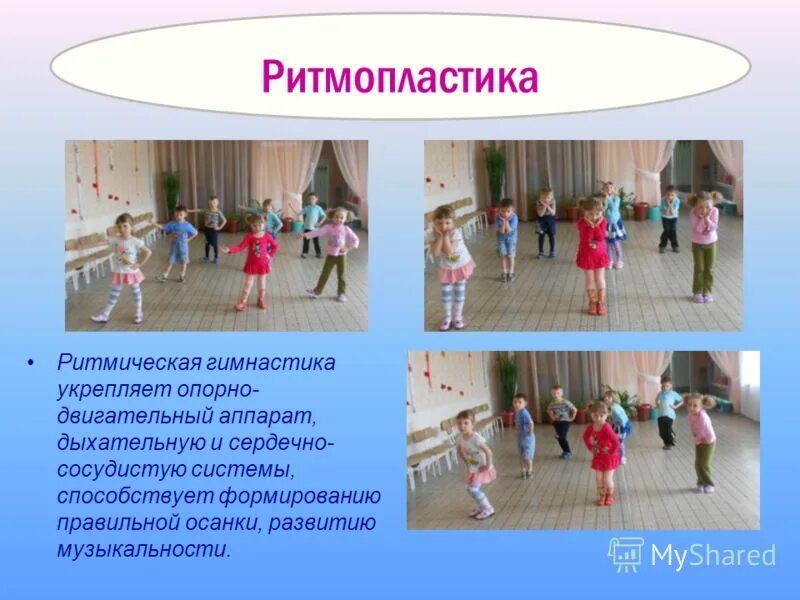 Ритмопластика

• Ритмическая гимнастика укрепляет опорно-двигательный аппарат, дыхательную и сердечно-сосудистую системы, способствует формированию правильной осанки, развитию музыкальности.

MyShared